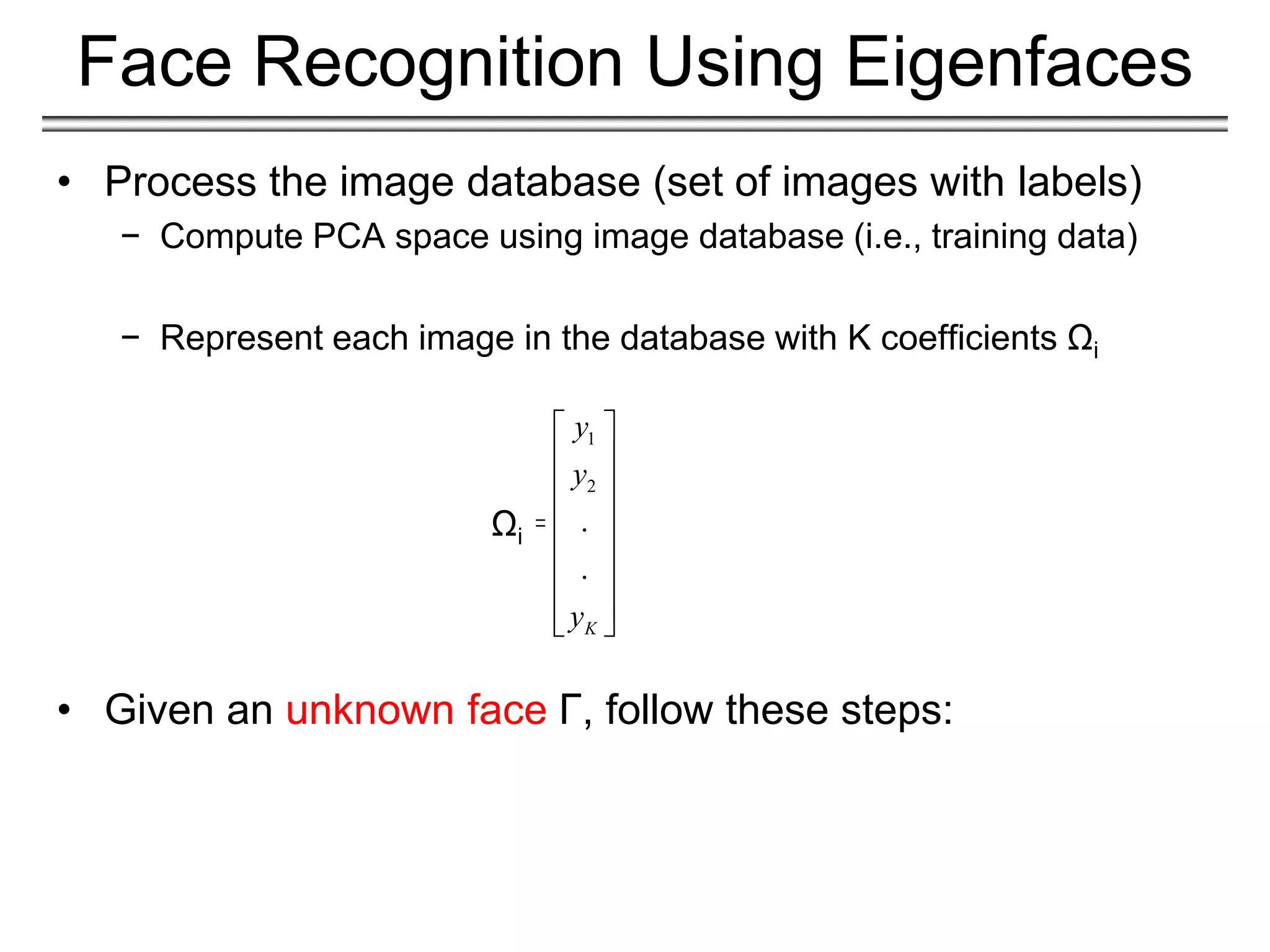 Face Recognition Using Eigenfaces

• Process the image database (set of images with labels)
 − Compute PCA space using image database (i.e., training data)

 − Represent each image in the database with K coefficients $\Omega_i$

$\Omega_i = \begin{bmatrix} y_1 \\ y_2 \\ . \\ . \\ y_K \end{bmatrix}$

• Given an unknown face $\Gamma$, follow these steps: